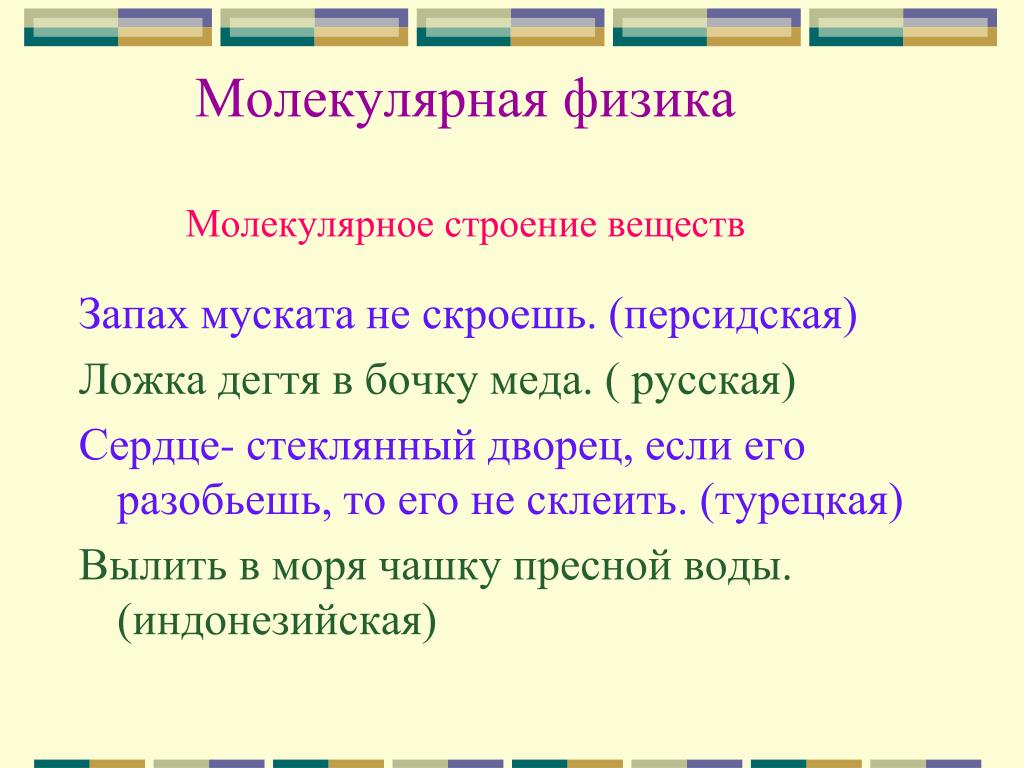 Молекулярная физика

Молекулярное строение веществ

Запах муската не скроешь. (персидская)

Ложка дегтя в бочку меда. ( русская)

Сердце- стеклянный дворец, если его разобьешь, то его не склеить. (турецкая)

Вылить в моря чашку пресной воды. (индонезийская)